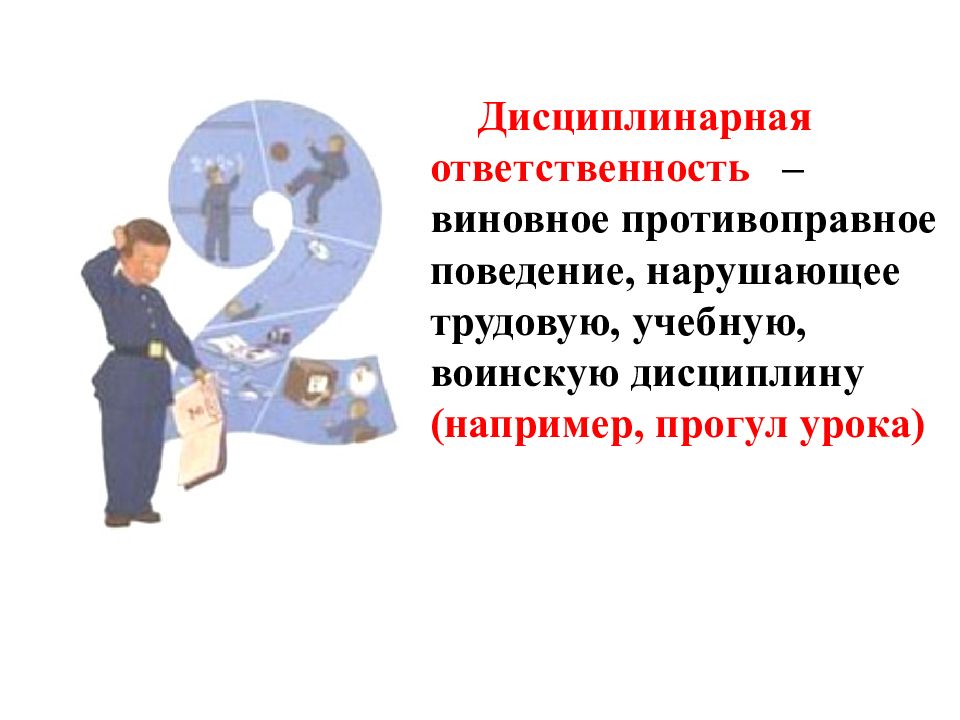 Дисциплинарная ответственность – виновное противоправное поведение, нарушающее трудовую, учебную, воинскую дисциплину (например, прогул урока)